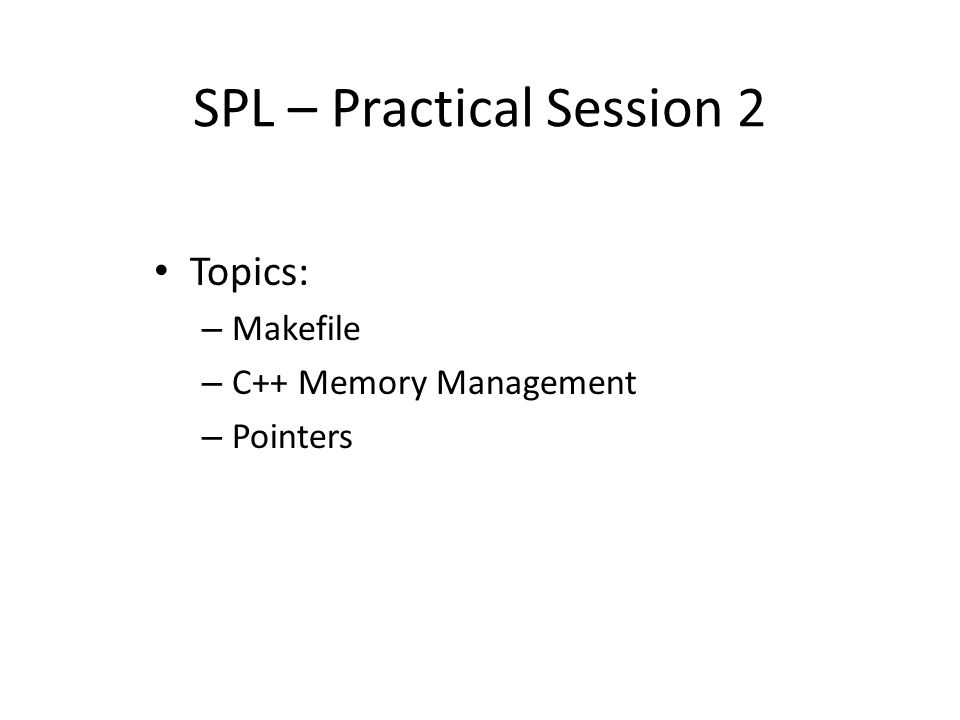 SPL – Practical Session 2

• Topics:
– Makefile
– C++ Memory Management
– Pointers